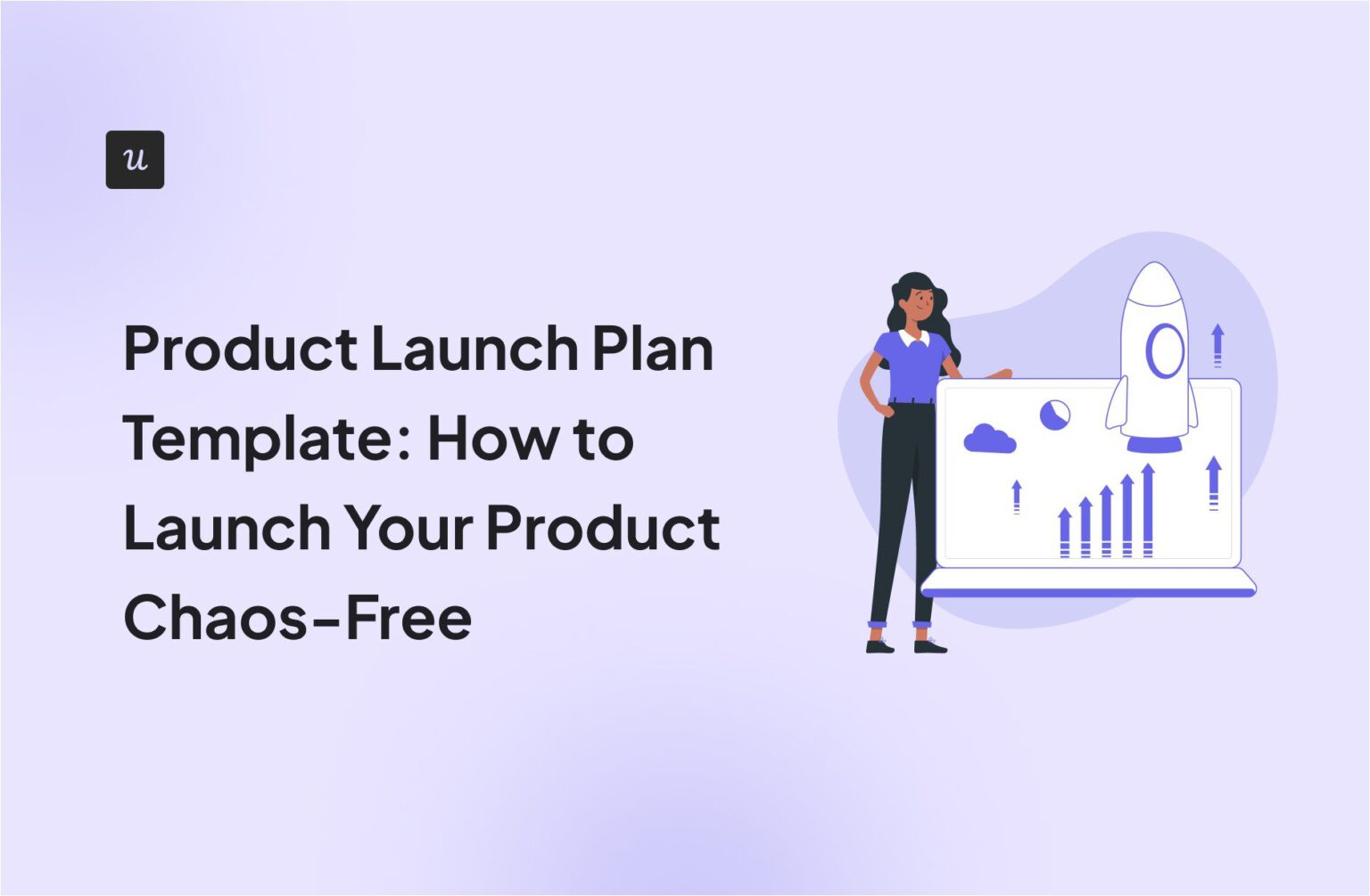 u

Product Launch Plan Template: How to Launch Your Product Chaos-Free